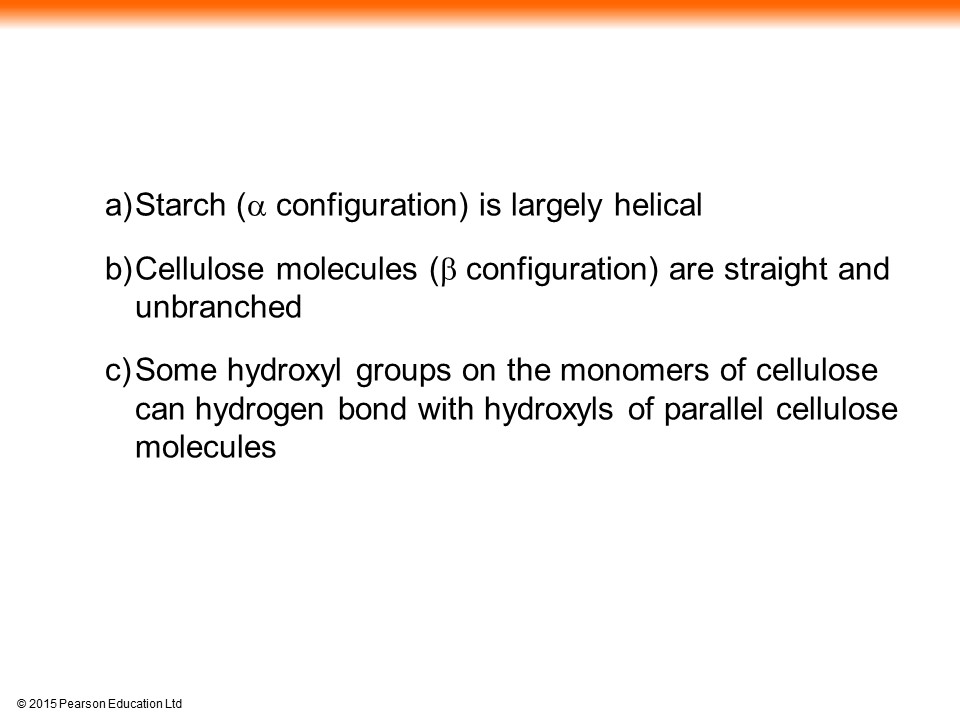 a) Starch ($\alpha$ configuration) is largely helical

b) Cellulose molecules ($\beta$ configuration) are straight and unbranched

c) Some hydroxyl groups on the monomers of cellulose can hydrogen bond with hydroxyls of parallel cellulose molecules

© 2015 Pearson Education Ltd